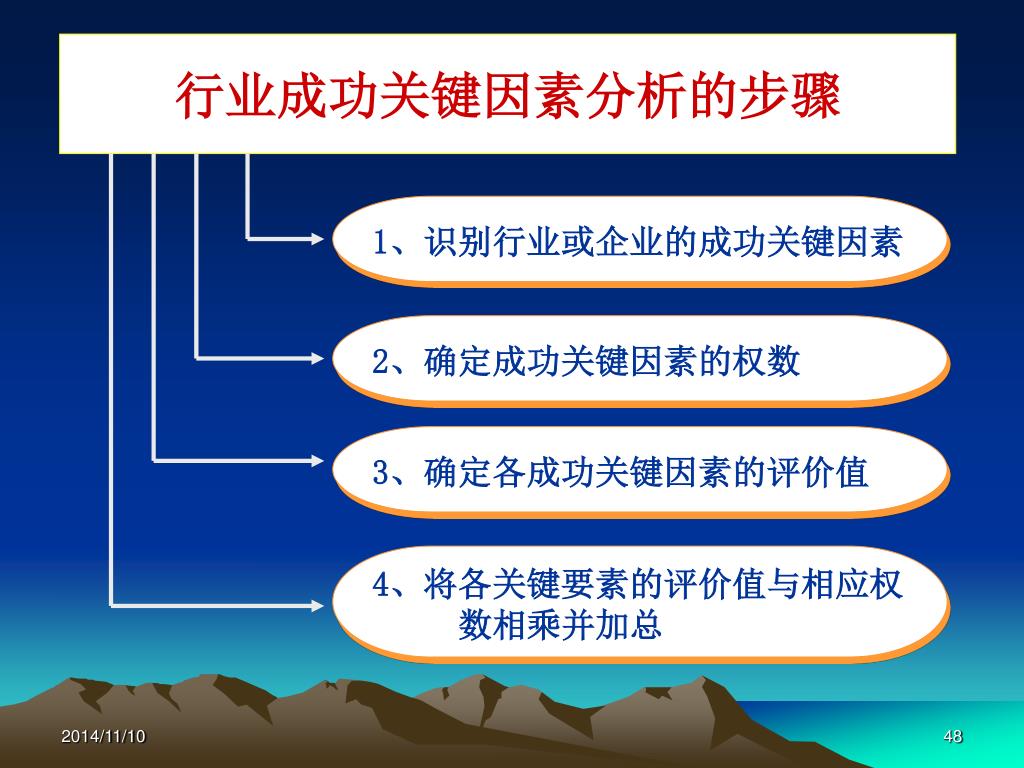 行业成功关键因素分析的步骤

1、识别行业或企业的成功关键因素

2、确定成功关键因素的权数

3、确定各成功关键因素的评价值

4、将各关键要素的评价值与相应权数相乘并加总

2014/11/10

48